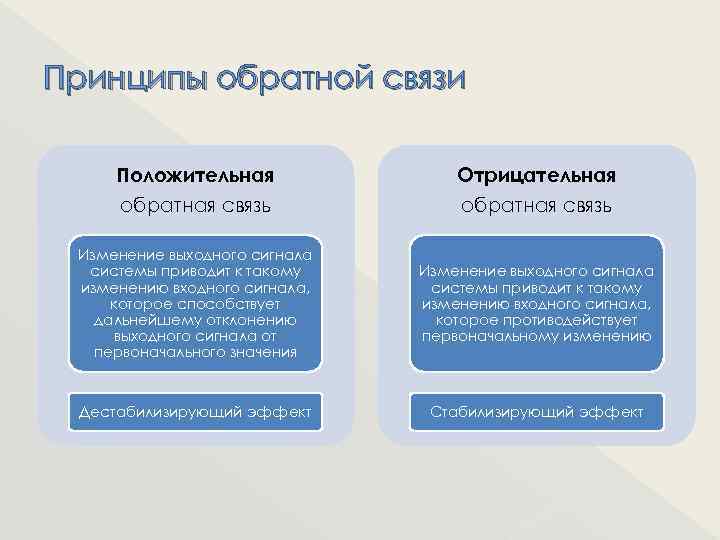 Принципы обратной связи

Положительная
обратная связь

Изменение выходного сигнала системы приводит к такому изменению входного сигнала, которое способствует дальнейшему отклонению выходного сигнала от первоначального значения

Дестабилизирующий эффект

Отрицательная
обратная связь

Изменение выходного сигнала системы приводит к такому изменению входного сигнала, которое противодействует первоначальному изменению

Стабилизирующий эффект